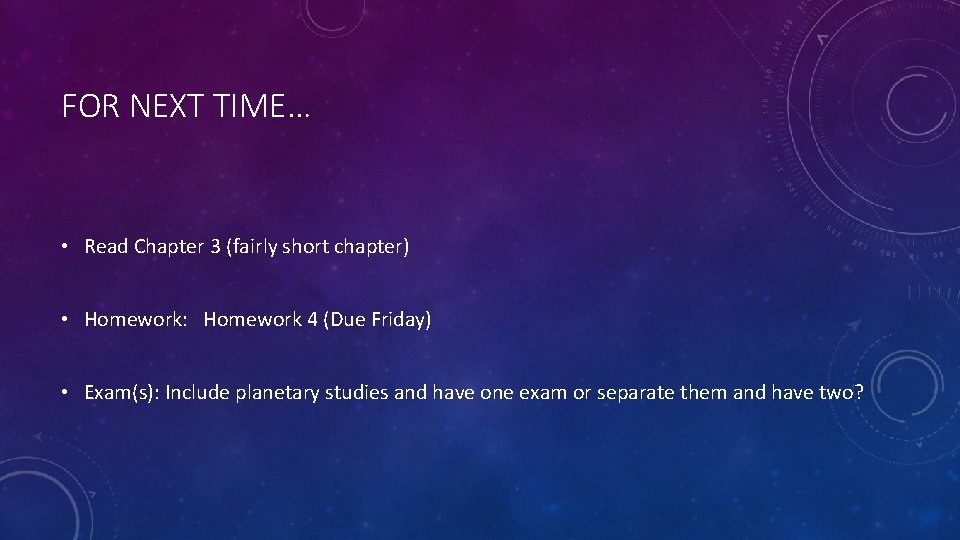 FOR NEXT TIME…

• Read Chapter 3 (fairly short chapter)

• Homework: Homework 4 (Due Friday)

• Exam(s): Include planetary studies and have one exam or separate them and have two?